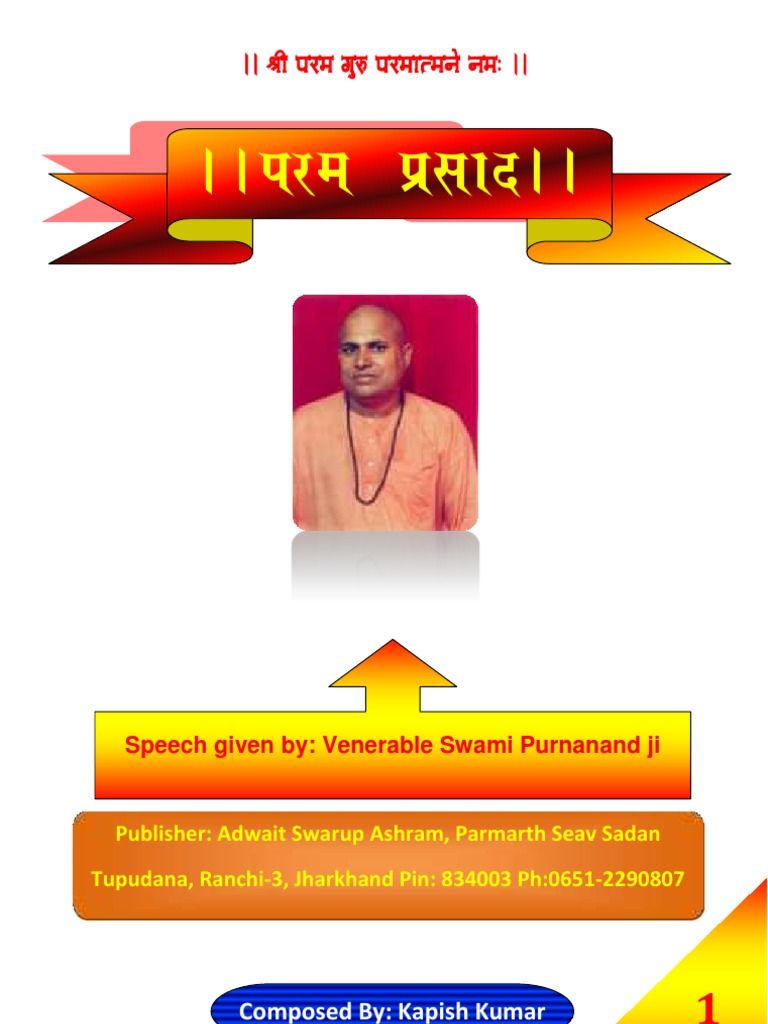 || श्री परम गुरु परमात्मने नमः ||

||परम प्रसाद||

Speech given by: Venerable Swami Purnanand ji

Publisher: Adwait Swarup Ashram, Parmarth Seav Sadan

Tupudana, Ranchi-3, Jharkhand Pin: 834003 Ph:0651-2290807

Composed By: Kapish Kumar

1